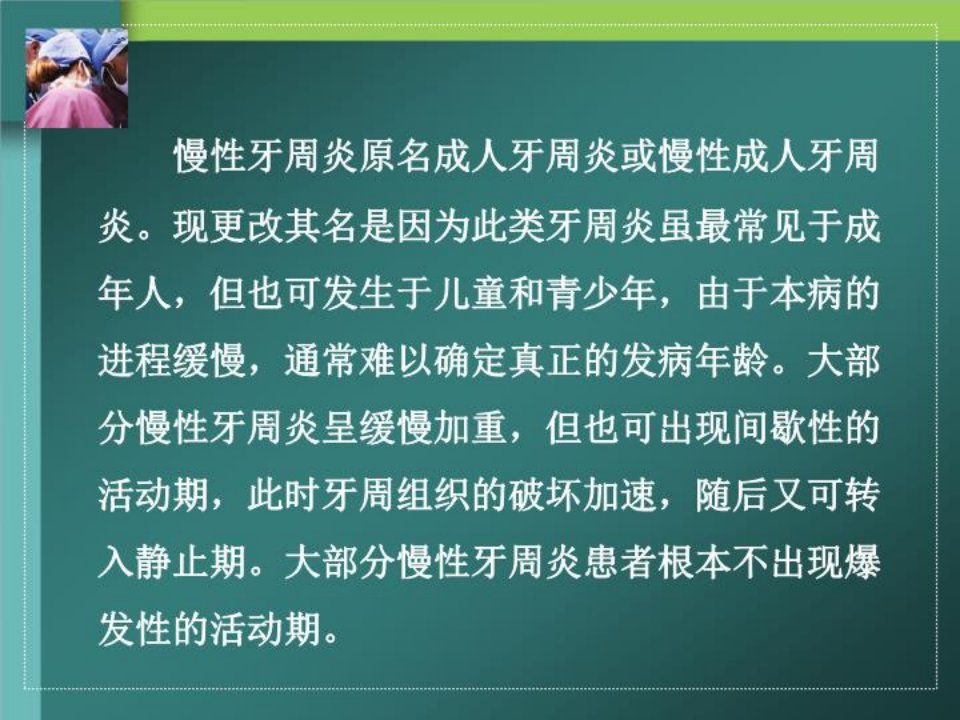 慢性牙周炎原名成人牙周炎或慢性成人牙周炎。现更改其名是因为此类牙周炎虽最常见于成年人，但也可发生于儿童和青少年，由于本病的进程缓慢，通常难以确定真正的发病年龄。大部分慢性牙周炎呈缓慢加重，但也可出现间歇性的活动期，此时牙周组织的破坏加速，随后又可转入静止期。大部分慢性牙周炎患者根本不出现爆发性的活动期。